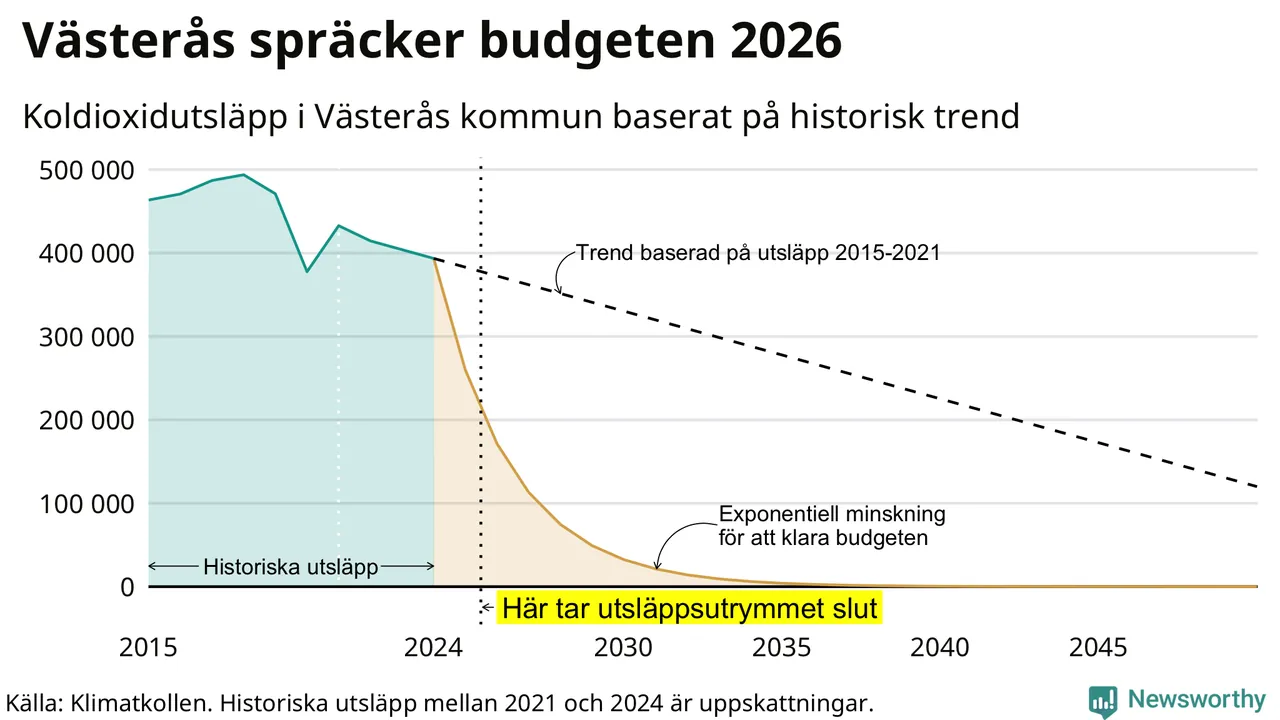 Västerås spräcker budgeten 2026

Koldioxidutsläpp i Västerås kommun baserat på historisk trend

500 000
400 000
300 000
200 000
100 000
0

Trend baserad på utsläpp 2015-2021

Exponentiell minskning för att klara budgeten

Historiska utsläpp

Här tar utsläppsutrymmet slut

2015
2024
2030
2035
2040
2045

Källa: Klimatkollen. Historiska utsläpp mellan 2021 och 2024 är uppskattningar.

Newsworthy